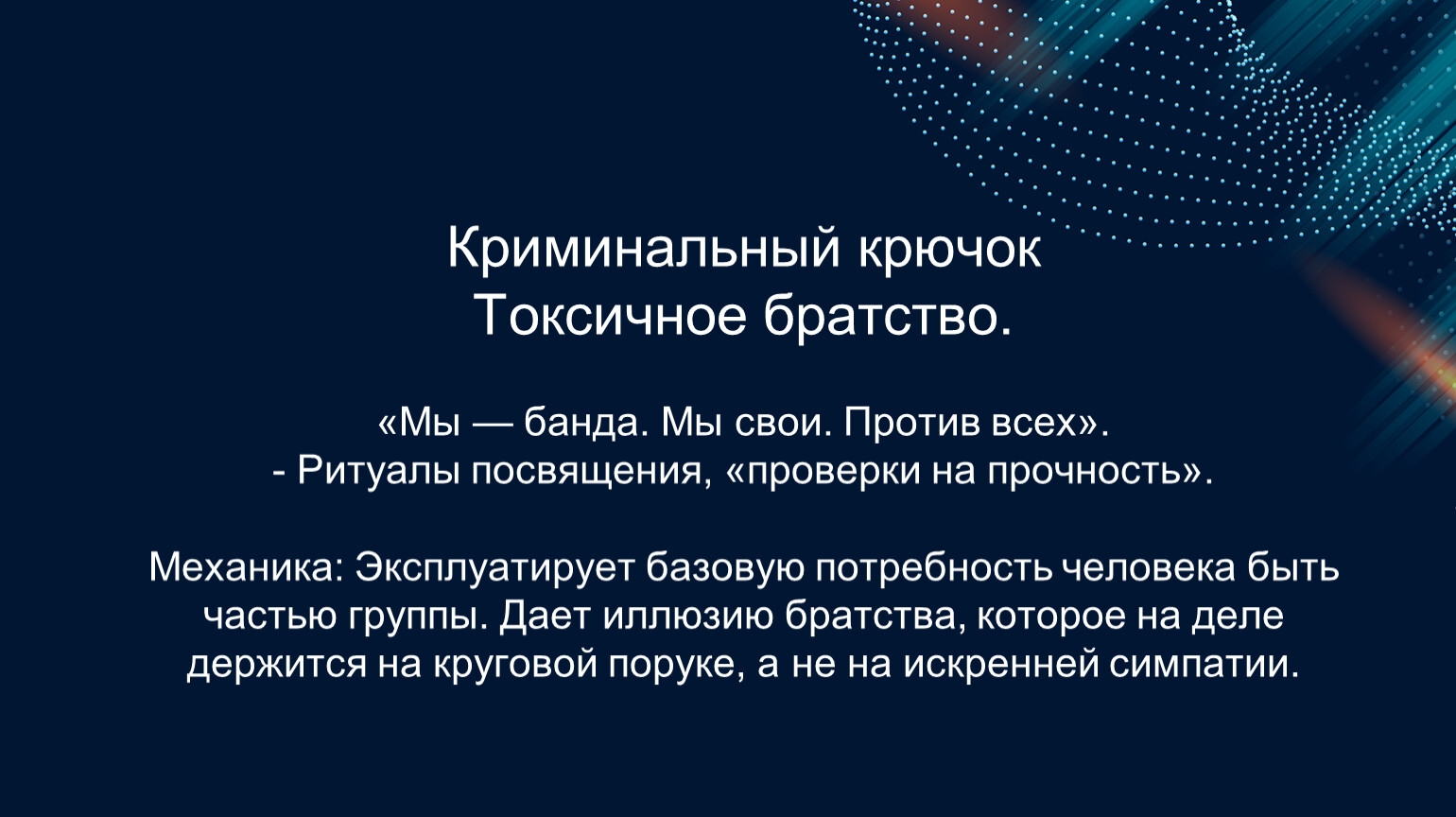 Криминальный крючок
Токсичное братство.

«Мы — банда. Мы свои. Против всех».
- Ритуалы посвящения, «проверки на прочность».

Механика: Эксплуатирует базовую потребность человека быть частью группы. Дает иллюзию братства, которое на деле держится на круговой поруке, а не на искренней симпатии.